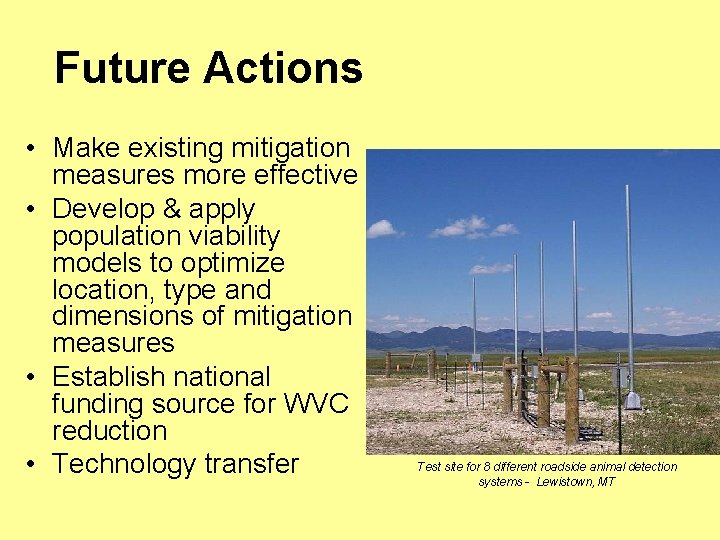 Future Actions

• Make existing mitigation measures more effective
• Develop & apply population viability models to optimize location, type and dimensions of mitigation measures
• Establish national funding source for WVC reduction
• Technology transfer

Test site for 8 different roadside animal detection systems - Lewistown, MT